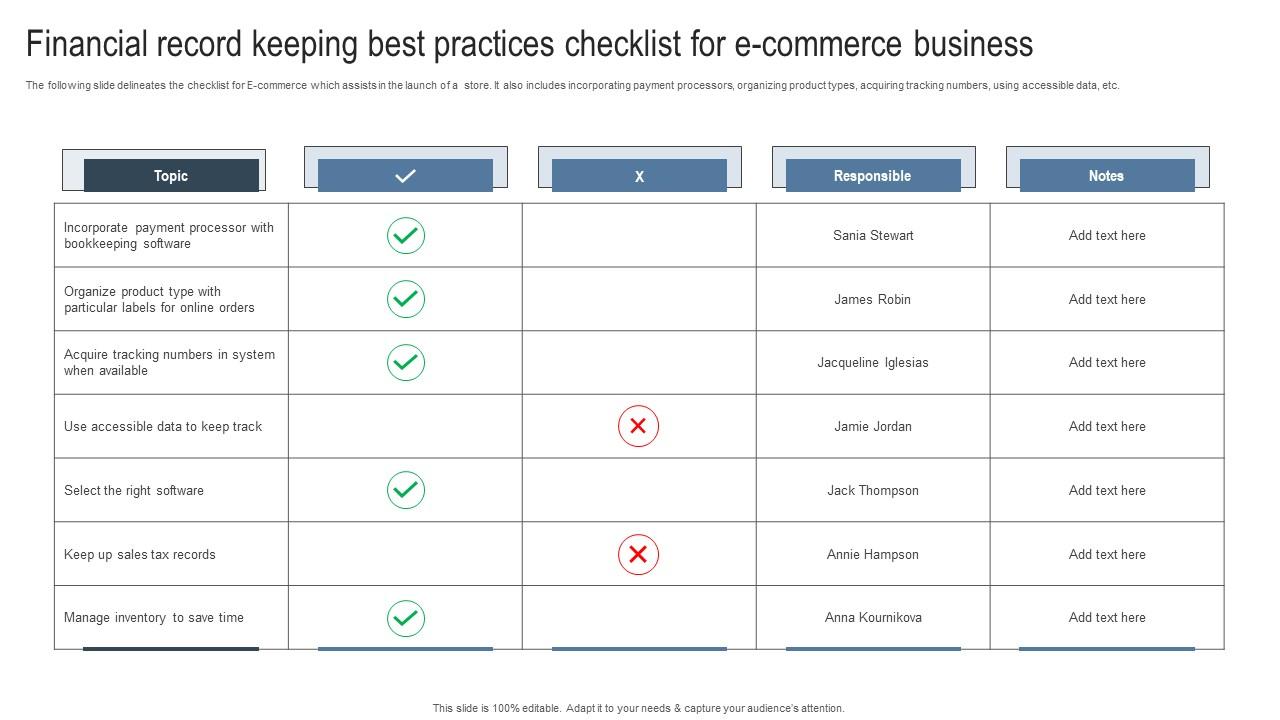 Financial record keeping best practices checklist for e-commerce business

The following slide delineates the checklist for E-commerce which assists in the launch of a store. It also includes incorporating payment processors, organizing product types, acquiring tracking numbers, using accessible data, etc.

| Topic | ✓ | X | Responsible | Notes |
|---|---|---|---|---|
| Incorporate payment processor with bookkeeping software | ✓ | | Sania Stewart | Add text here |
| Organize product type with particular labels for online orders | ✓ | | James Robin | Add text here |
| Acquire tracking numbers in system when available | ✓ | | Jacqueline Iglesias | Add text here |
| Use accessible data to keep track | | ✗ | Jamie Jordan | Add text here |
| Select the right software | ✓ | | Jack Thompson | Add text here |
| Keep up sales tax records | | ✗ | Annie Hampson | Add text here |
| Manage inventory to save time | ✓ | | Anna Kournikova | Add text here |

This slide is 100% editable. Adapt it to your needs & capture your audience's attention.